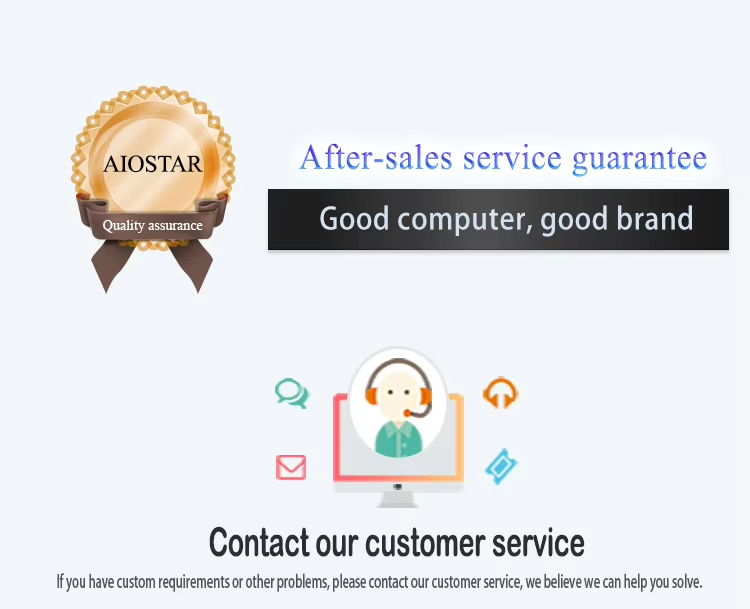 AIOSTAR

Quality assurance

After-sales service guarantee

Good computer, good brand

Contact our customer service

If you have custom requirements or other problems, please contact our customer service, we believe we can help you solve.